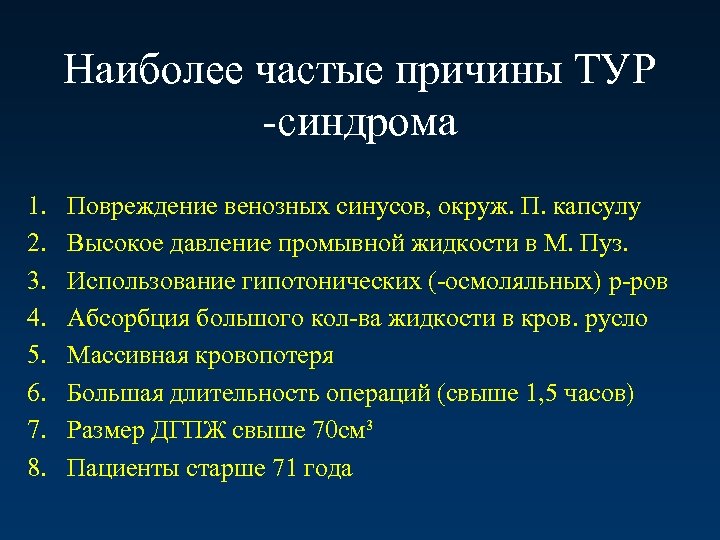 Наиболее частые причины ТУР -синдрома

1. Повреждение венозных синусов, окруж. П. капсулу
2. Высокое давление промывной жидкости в М. Пуз.
3. Использование гипотонических (-осмоляльных) р-ров
4. Абсорбция большого кол-ва жидкости в кров. русло
5. Массивная кровопотеря
6. Большая длительность операций (свыше 1,5 часов)
7. Размер ДГПЖ свыше 70см³
8. Пациенты старше 71 года